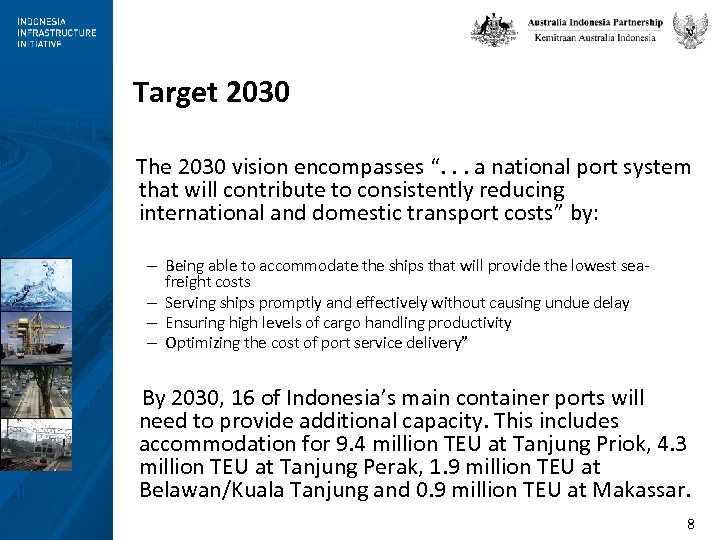 INDONESIA
INFRASTRUCTURE
INITIATIVE

Australia Indonesia Partnership
Kemitraan Australia Indonesia

Target 2030

The 2030 vision encompasses ". . . a national port system that will contribute to consistently reducing international and domestic transport costs" by:

– Being able to accommodate the ships that will provide the lowest sea-freight costs
– Serving ships promptly and effectively without causing undue delay
– Ensuring high levels of cargo handling productivity
– Optimizing the cost of port service delivery"

By 2030, 16 of Indonesia's main container ports will need to provide additional capacity. This includes accommodation for 9.4 million TEU at Tanjung Priok, 4.3 million TEU at Tanjung Perak, 1.9 million TEU at Belawan/Kuala Tanjung and 0.9 million TEU at Makassar.

8